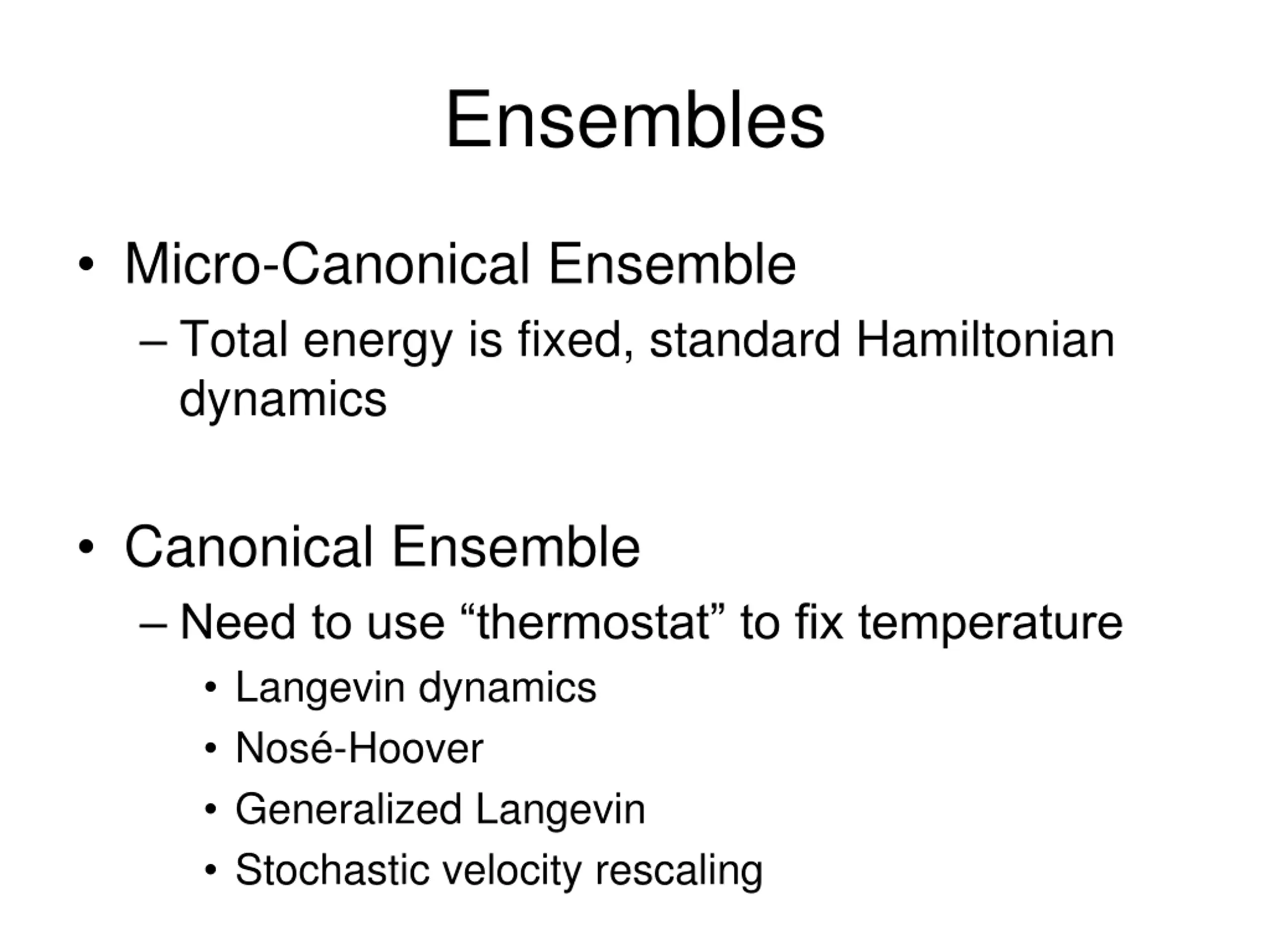 Ensembles

• Micro-Canonical Ensemble
  – Total energy is fixed, standard Hamiltonian dynamics

• Canonical Ensemble
  – Need to use “thermostat” to fix temperature
    • Langevin dynamics
    • Nosé-Hoover
    • Generalized Langevin
    • Stochastic velocity rescaling